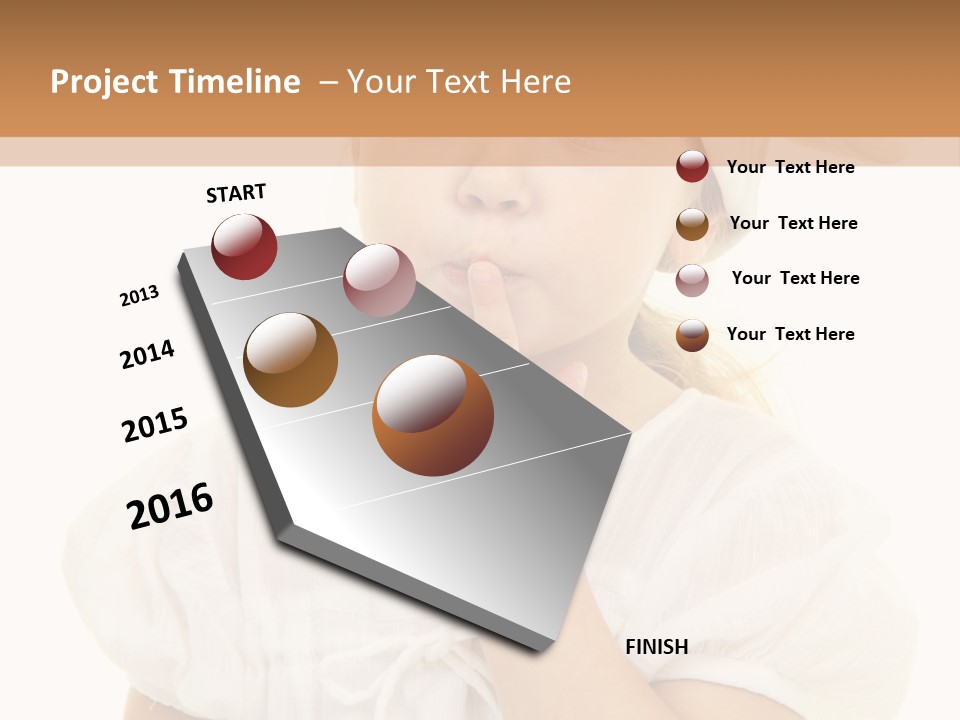 Project Timeline – Your Text Here

START

2013

2014

2015

2016

FINISH

Your Text Here

Your Text Here

Your Text Here

Your Text Here